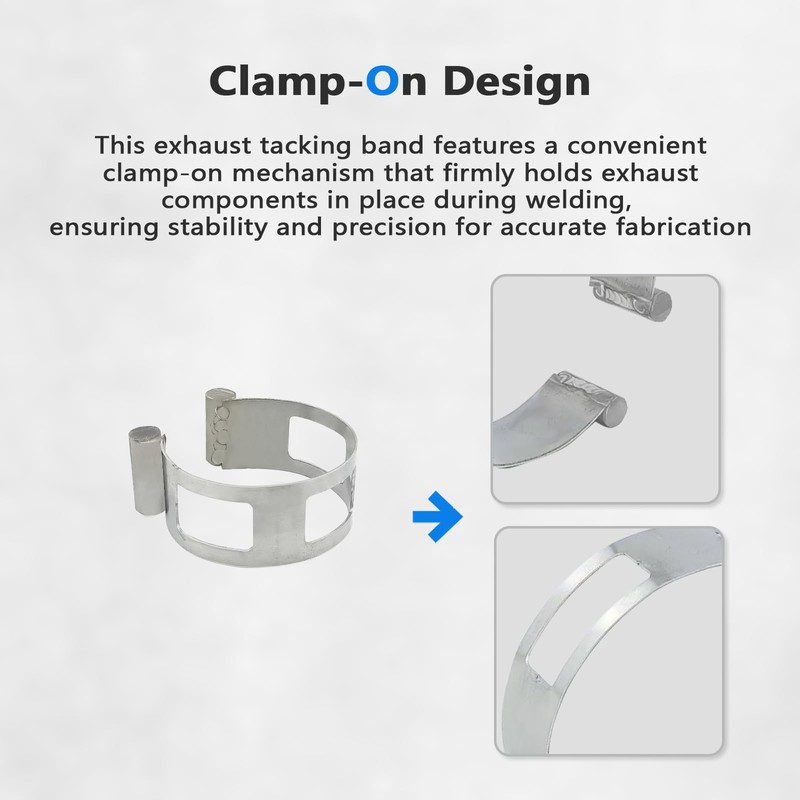 Clamp-On Design

This exhaust tacking band features a convenient clamp-on mechanism that firmly holds exhaust components in place during welding, ensuring stability and precision for accurate fabrication